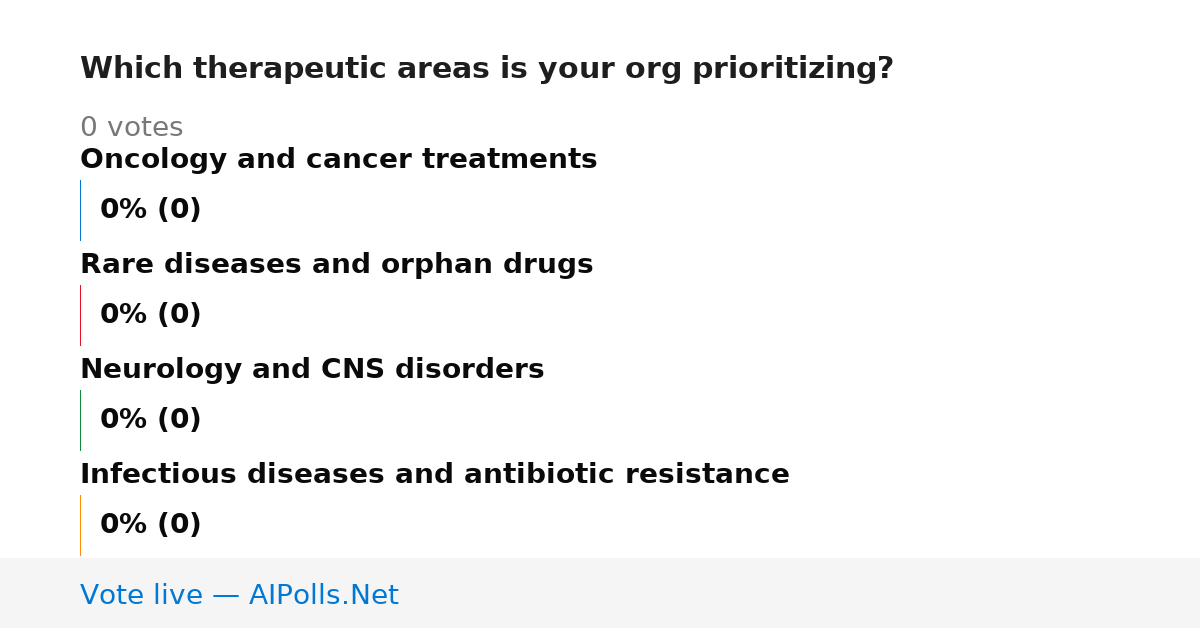 Which therapeutic areas is your org prioritizing?

0 votes

Oncology and cancer treatments

0% (0)

Rare diseases and orphan drugs

0% (0)

Neurology and CNS disorders

0% (0)

Infectious diseases and antibiotic resistance

0% (0)

Vote live — AIPolls.Net